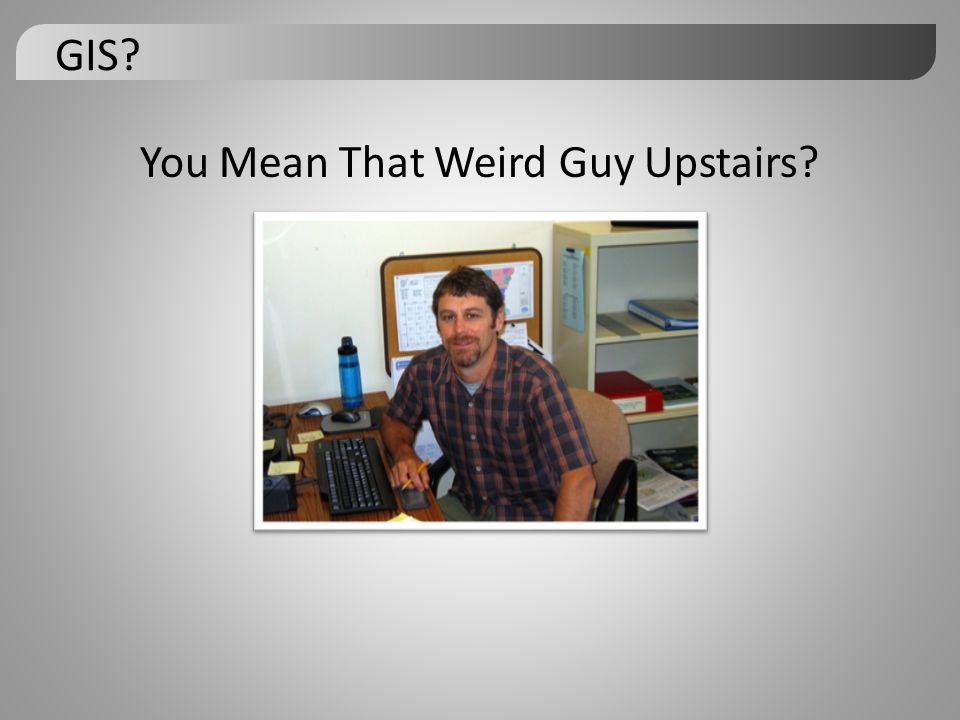 GIS?

You Mean That Weird Guy Upstairs?